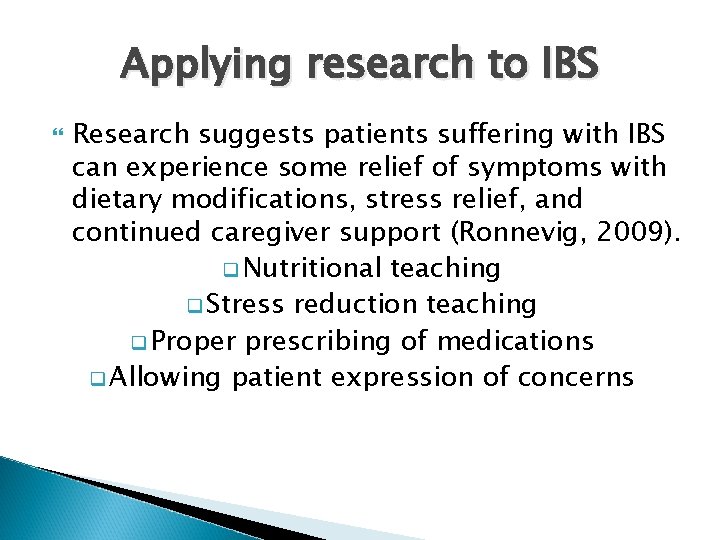 Applying research to IBS

Research suggests patients suffering with IBS can experience some relief of symptoms with dietary modifications, stress relief, and continued caregiver support (Ronnevig, 2009).

Nutritional teaching
Stress reduction teaching
Proper prescribing of medications
Allowing patient expression of concerns